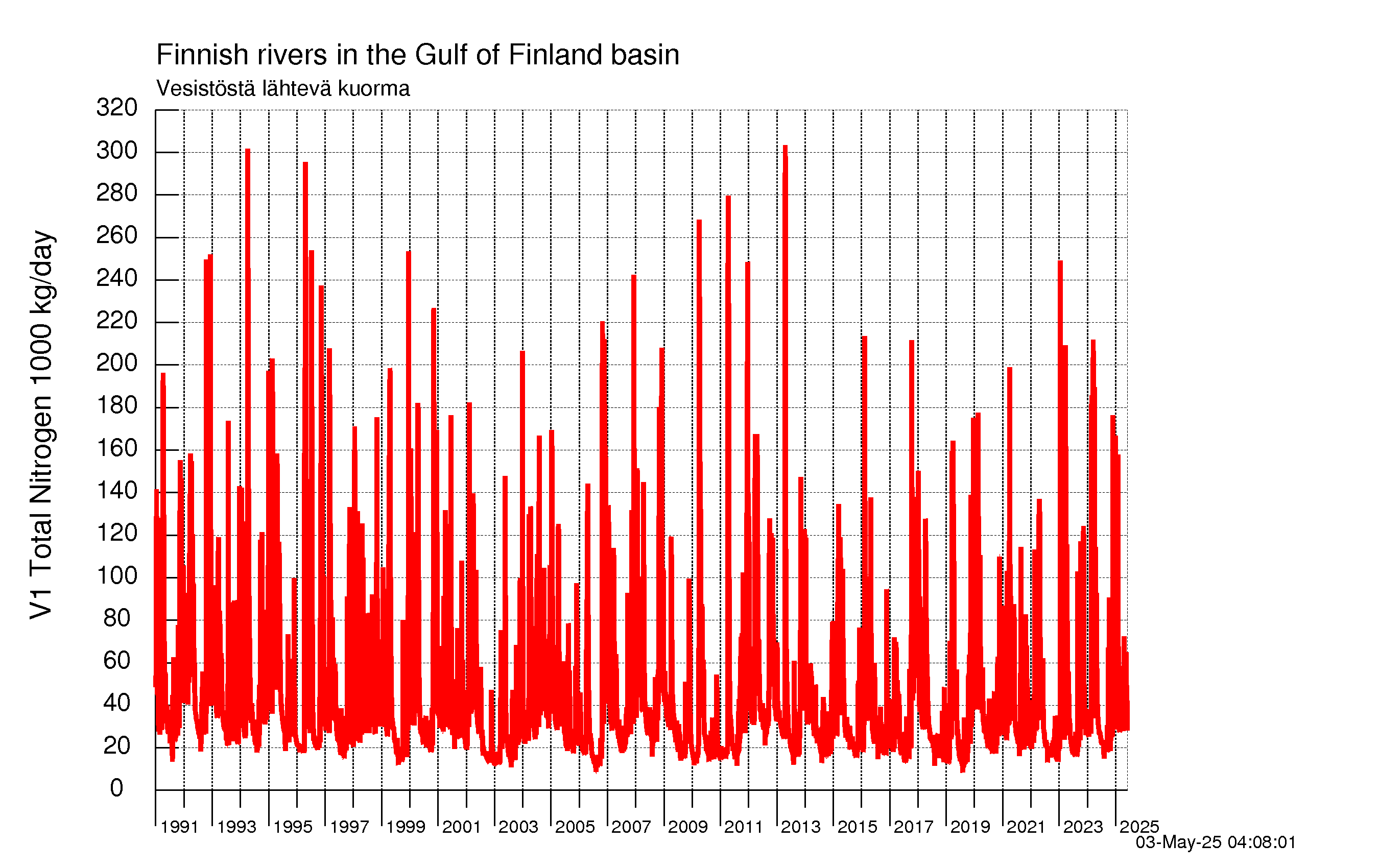 Finnish rivers in the Gulf of Finland basin
Vesistöstä lähtevä kuorma

V1 Total Nitrogen 1000 kg/day

320
300
280
260
240
220
200
180
160
140
120
100
80
60
40
20
0

1991
1993
1995
1997
1999
2001
2003
2005
2007
2009
2011
2013
2015
2017
2019
2021
2023
2025

03-May-25 04:08:01